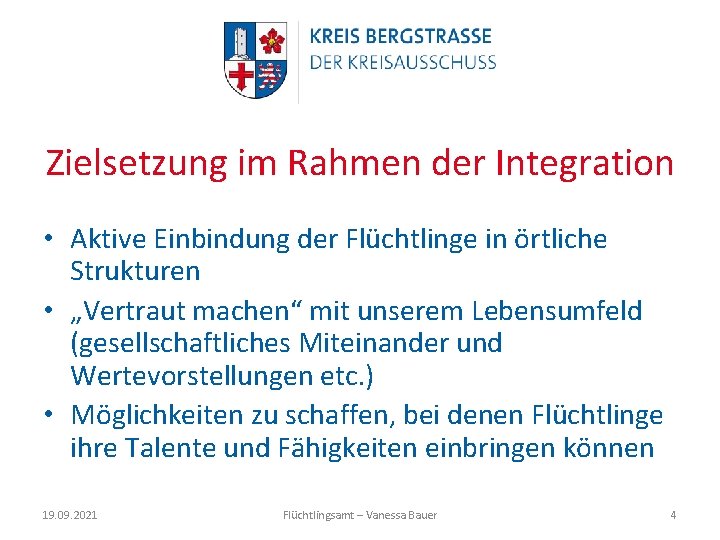 KREIS BERGSTRASSE
DER KREISAUSSCHUSS

Zielsetzung im Rahmen der Integration

• Aktive Einbindung der Flüchtlinge in örtliche Strukturen
• „Vertraut machen“ mit unserem Lebensumfeld (gesellschaftliches Miteinander und Wertevorstellungen etc.)
• Möglichkeiten zu schaffen, bei denen Flüchtlinge ihre Talente und Fähigkeiten einbringen können

19.09.2021 Flüchtlingsamt – Vanessa Bauer 4